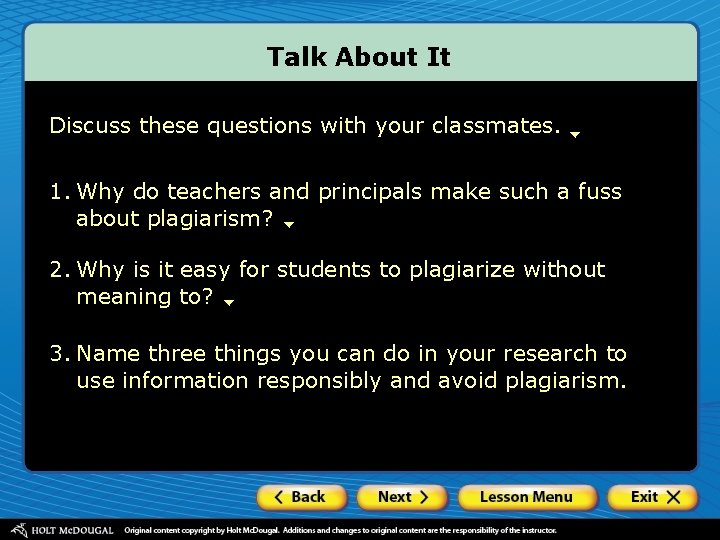 Talk About It

Discuss these questions with your classmates.

1. Why do teachers and principals make such a fuss about plagiarism?

2. Why is it easy for students to plagiarize without meaning to?

3. Name three things you can do in your research to use information responsibly and avoid plagiarism.

Back Next Lesson Menu Exit

HOLT McDOUGAL Original content copyright by Holt McDougal. Additions and changes to original content are the responsibility of the instructor.